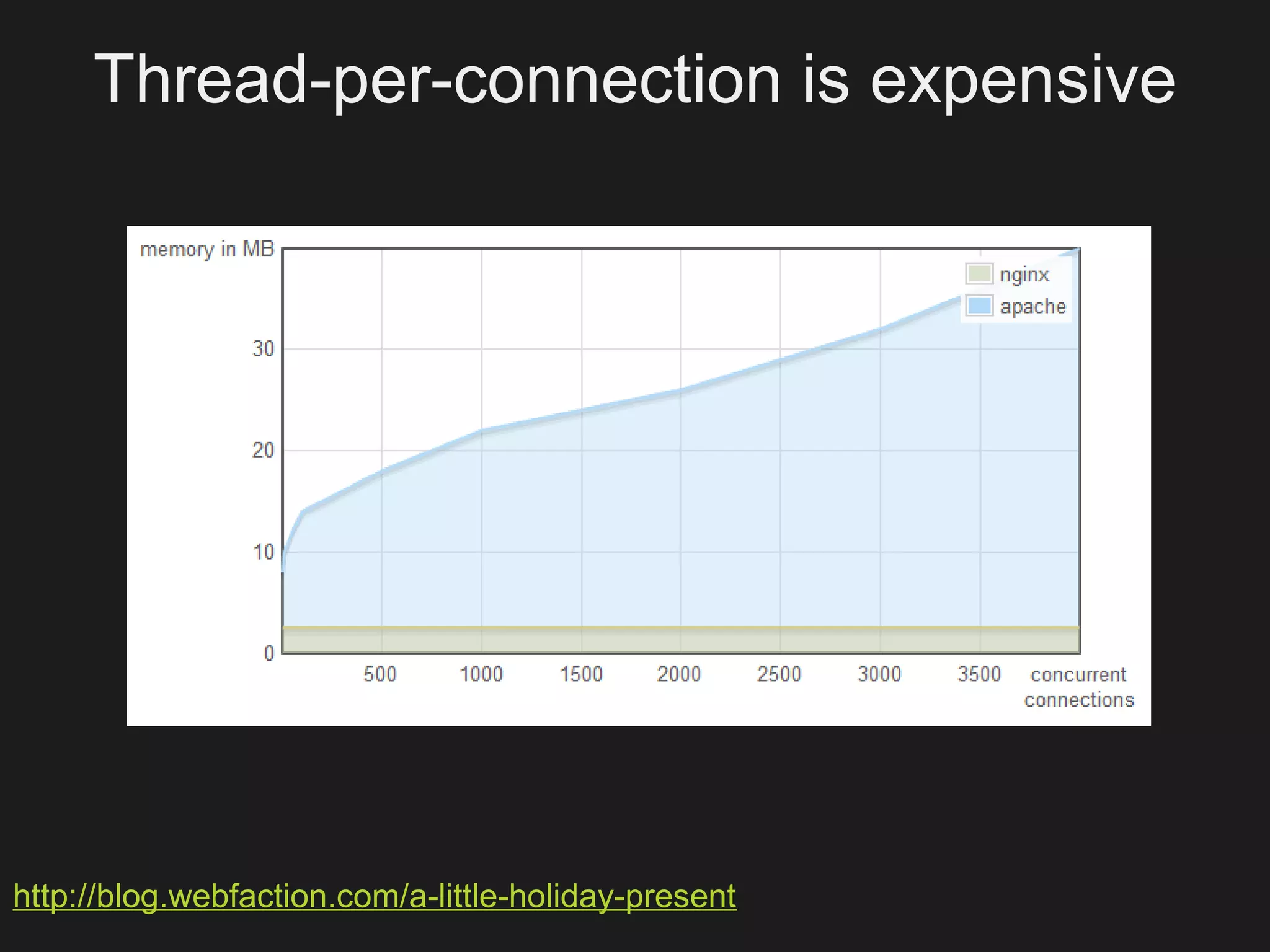 Thread-per-connection is expensive

memory in MB

nginx
apache

30
20
10
0

500 1000 1500 2000 2500 3000 3500 concurrent connections

http://blog.webfaction.com/a-little-holiday-present